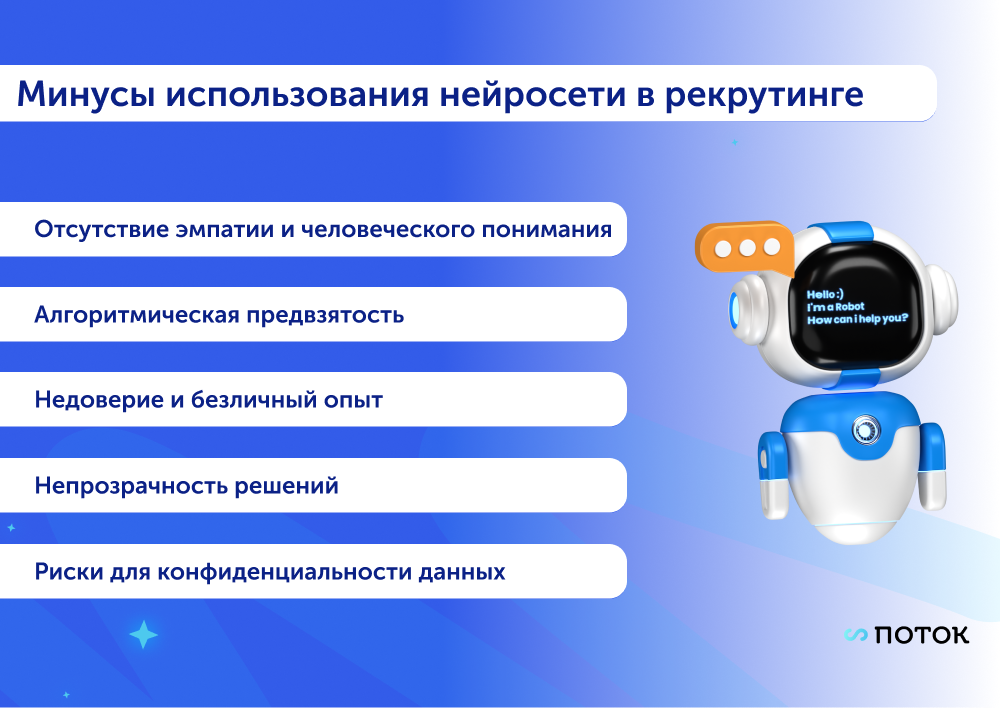 Минусы использования нейросети в рекрутинге

Отсутствие эмпатии и человеческого понимания

Алгоритмическая предвзятость

Недоверие и безличный опыт

Непрозрачность решений

Риски для конфиденциальности данных

Hello :)
I'm a Robot
How can i help you?

ПОТОК